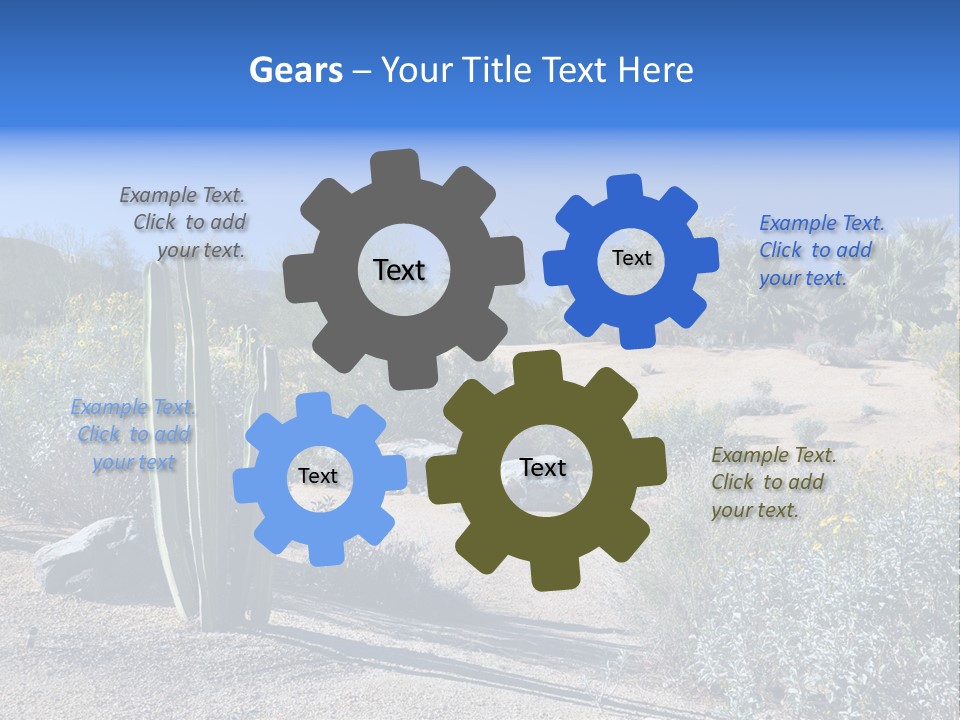 Gears – Your Title Text Here

Example Text. Click to add your text.

Text

Text

Example Text. Click to add your text.

Example Text. Click to add your text

Text

Text

Example Text. Click to add your text.